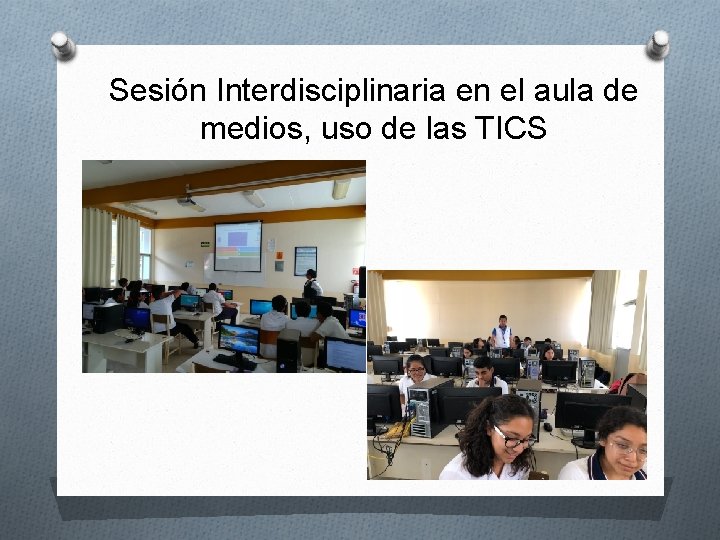 Sesión Interdisciplinaria en el aula de medios, uso de las TICS